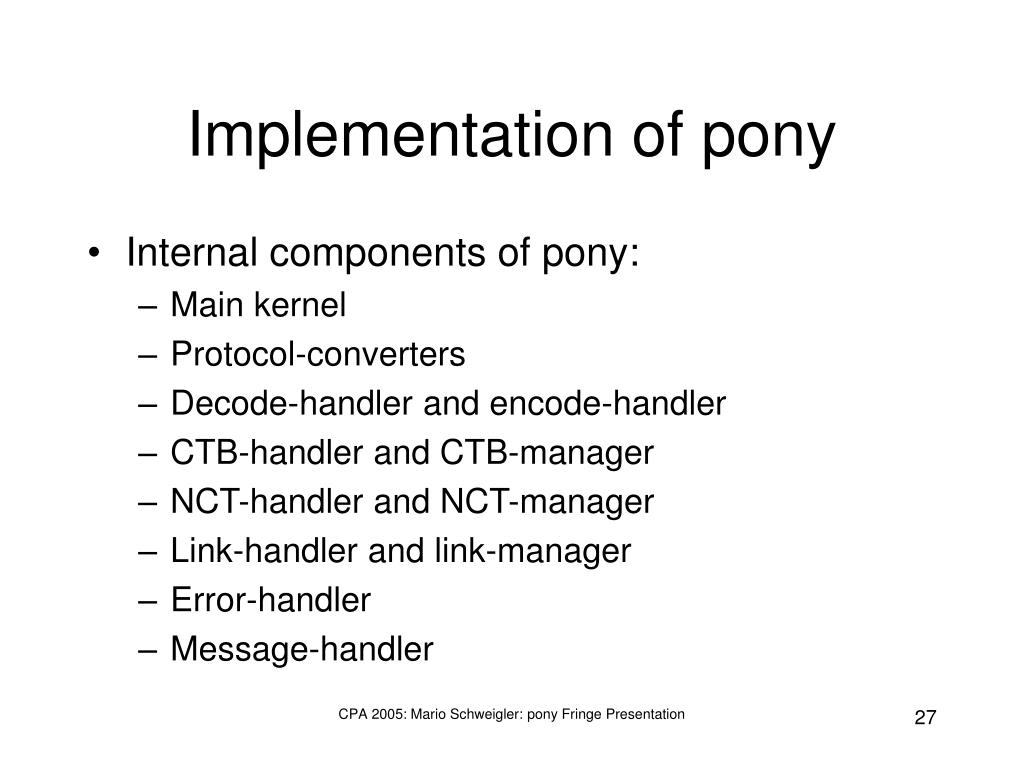 Implementation of pony

• Internal components of pony:
– Main kernel
– Protocol-converters
– Decode-handler and encode-handler
– CTB-handler and CTB-manager
– NCT-handler and NCT-manager
– Link-handler and link-manager
– Error-handler
– Message-handler

CPA 2005: Mario Schweigler: pony Fringe Presentation

27